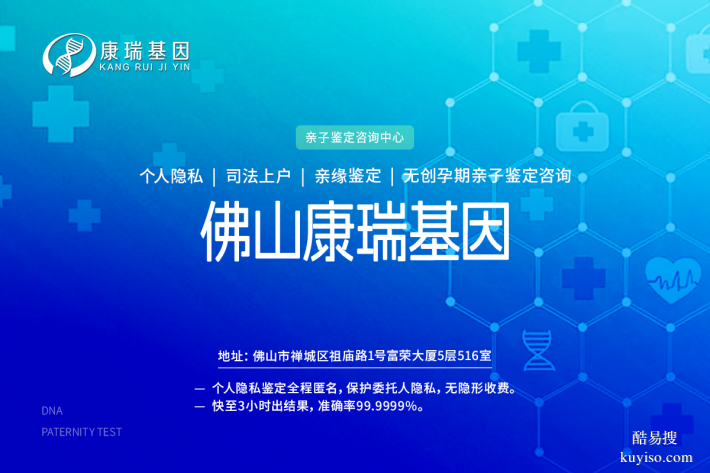 康瑞基因
KANG RUI JI YIN

亲子鉴定咨询中心

个人隐私 | 司法上户 | 亲缘鉴定 | 无创孕期亲子鉴定咨询

佛山康瑞基因

地址：佛山市禅城区祖庙路1号富荣大厦5层516室

— 个人隐私鉴定全程匿名，保护委托人隐私，无隐形收费。
— 快至3小时出结果，准确率99.9999%。

DNA
PATERNITY TEST

酷易搜
kuyiso.com